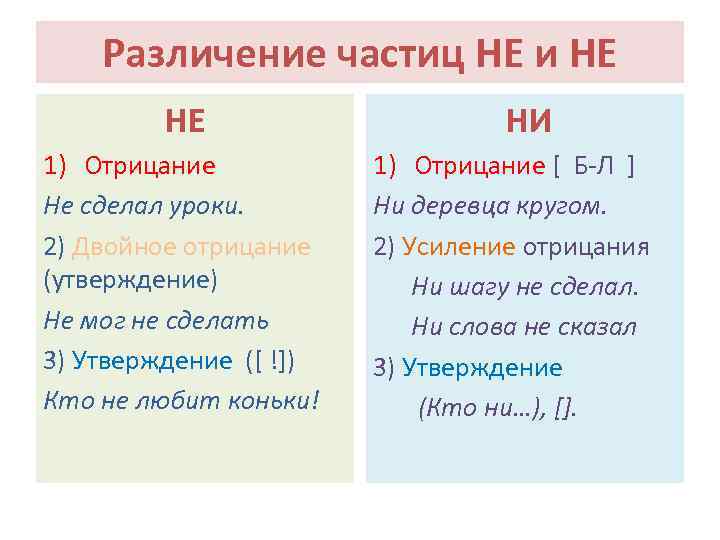 Различение частиц НЕ и НЕ

НЕ

1) Отрицание

Не сделал уроки.

2) Двойное отрицание (утверждение)

Не мог не сделать

3) Утверждение ([ !])

Кто не любит коньки!

НИ

1) Отрицание [ Б-Л ]

Ни деревца кругом.

2) Усиление отрицания

Ни шагу не сделал.

Ни слова не сказал

3) Утверждение

(Кто ни…), [].